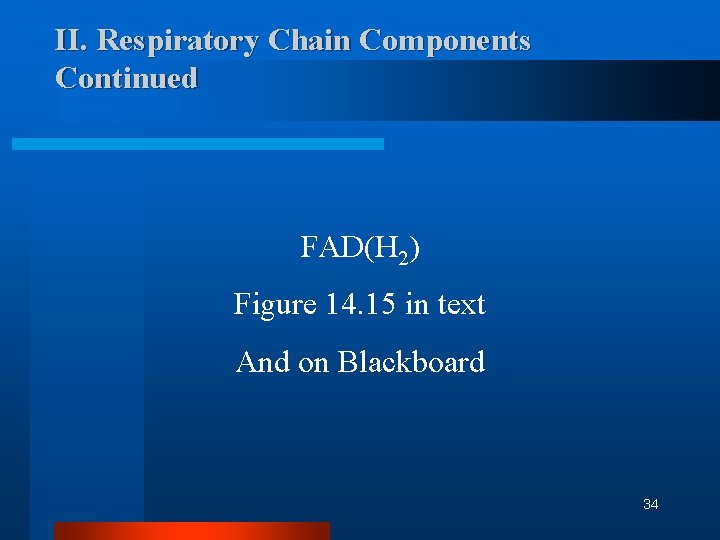 II. Respiratory Chain Components Continued

$FAD(H_2)$

Figure 14.15 in text

And on Blackboard

34